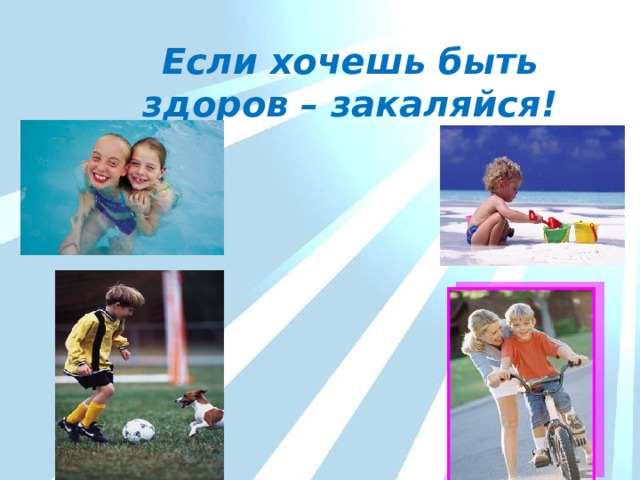 Если хочешь быть здоров – закаляйся!